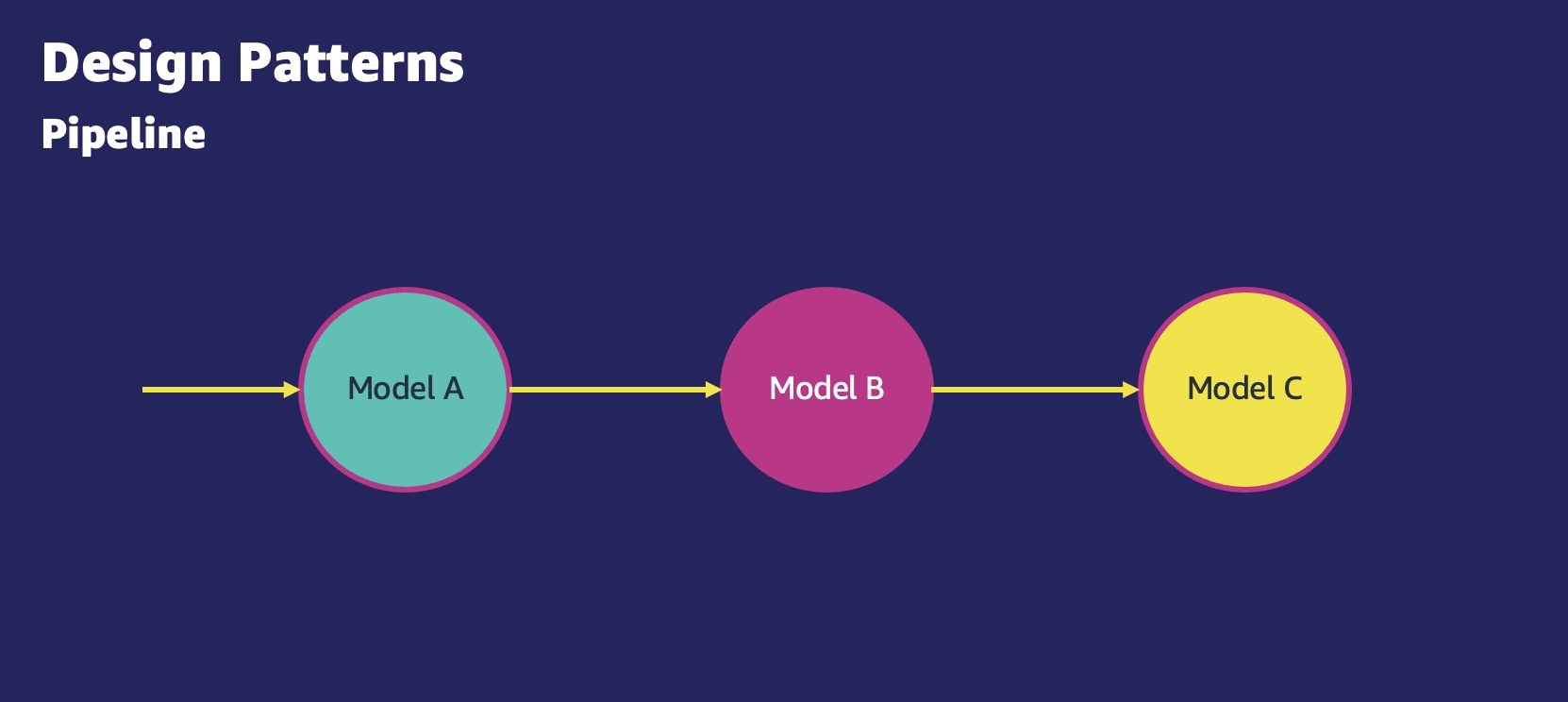 Design Patterns

Pipeline

Model A

Model B

Model C